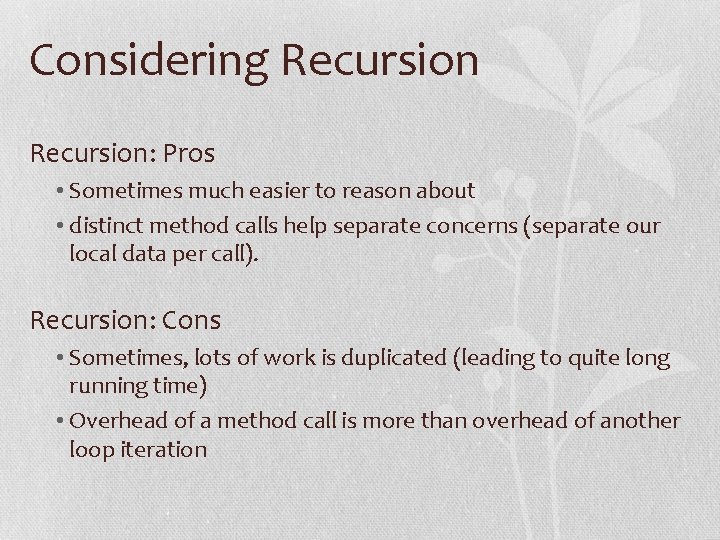 Considering Recursion

Recursion: Pros

• Sometimes much easier to reason about
• distinct method calls help separate concerns (separate our local data per call).

Recursion: Cons

• Sometimes, lots of work is duplicated (leading to quite long running time)
• Overhead of a method call is more than overhead of another loop iteration